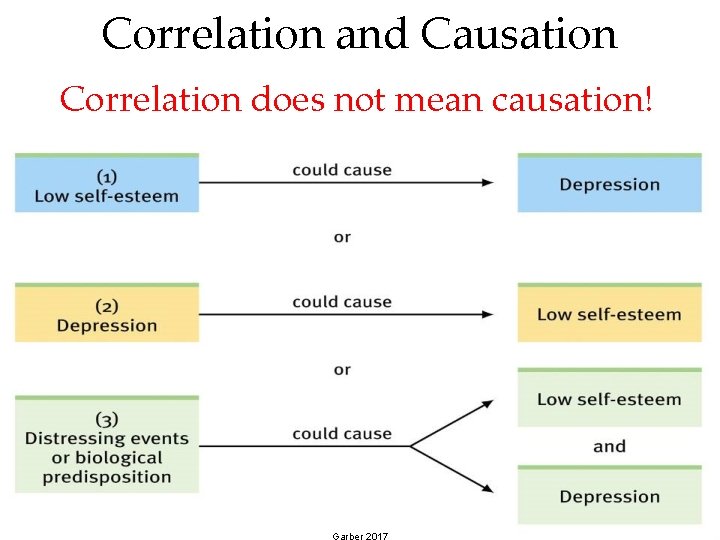 Correlation and Causation

Correlation does not mean causation!

(1)
Low self-esteem

could cause

Depression

or

(2)
Depression

could cause

Low self-esteem

or

(3)
Distressing events or biological predisposition

could cause

Low self-esteem

and

Depression

Garber 2017